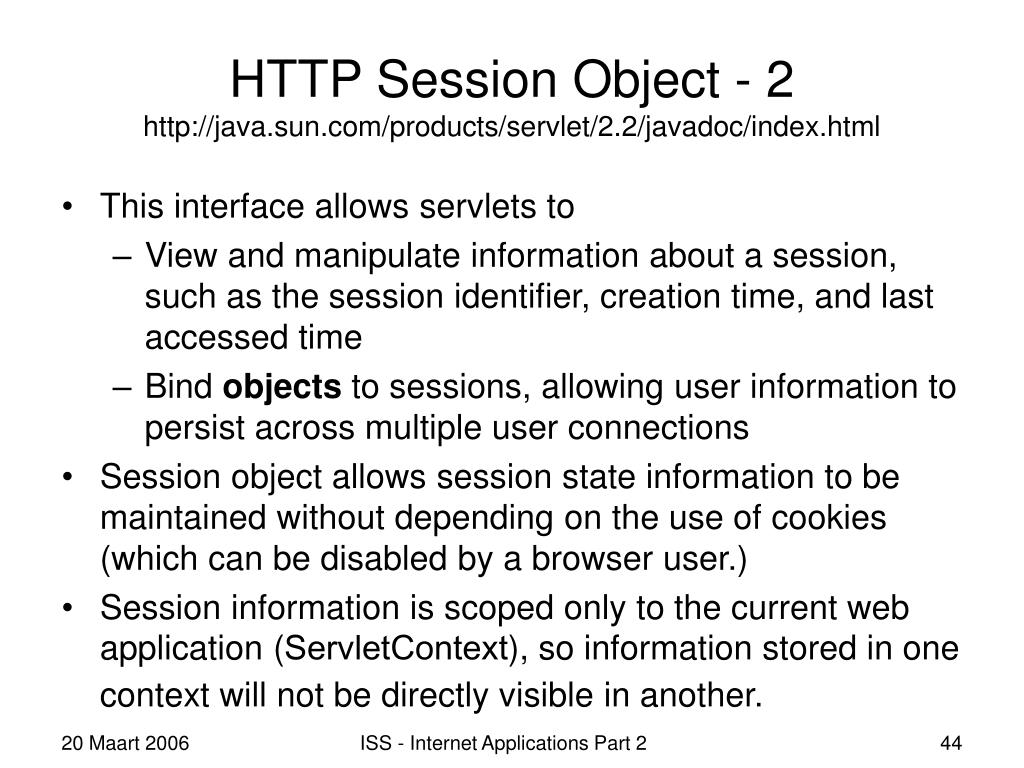 HTTP Session Object - 2
http://java.sun.com/products/servlet/2.2/javadoc/index.html

• This interface allows servlets to
– View and manipulate information about a session, such as the session identifier, creation time, and last accessed time
– Bind **objects** to sessions, allowing user information to persist across multiple user connections
• Session object allows session state information to be maintained without depending on the use of cookies (which can be disabled by a browser user.)
• Session information is scoped only to the current web application (ServletContext), so information stored in one context will not be directly visible in another.

20 Maart 2006
ISS - Internet Applications Part 2
44